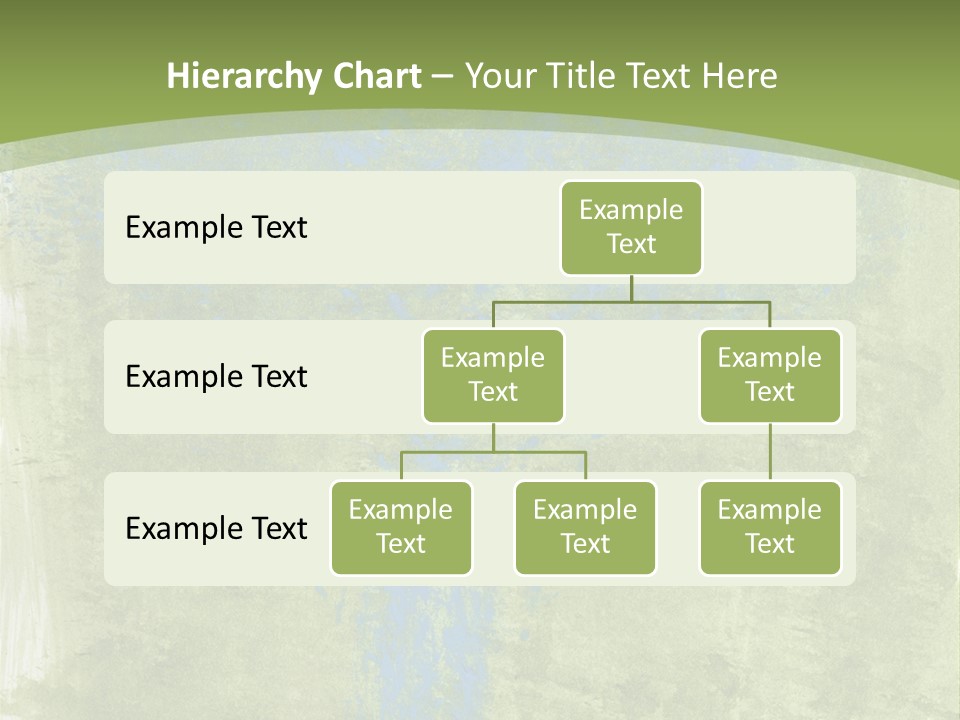 Hierarchy Chart – Your Title Text Here

Example Text

Example Text

Example Text

Example Text

Example Text

Example Text

Example Text

Example Text

Example Text